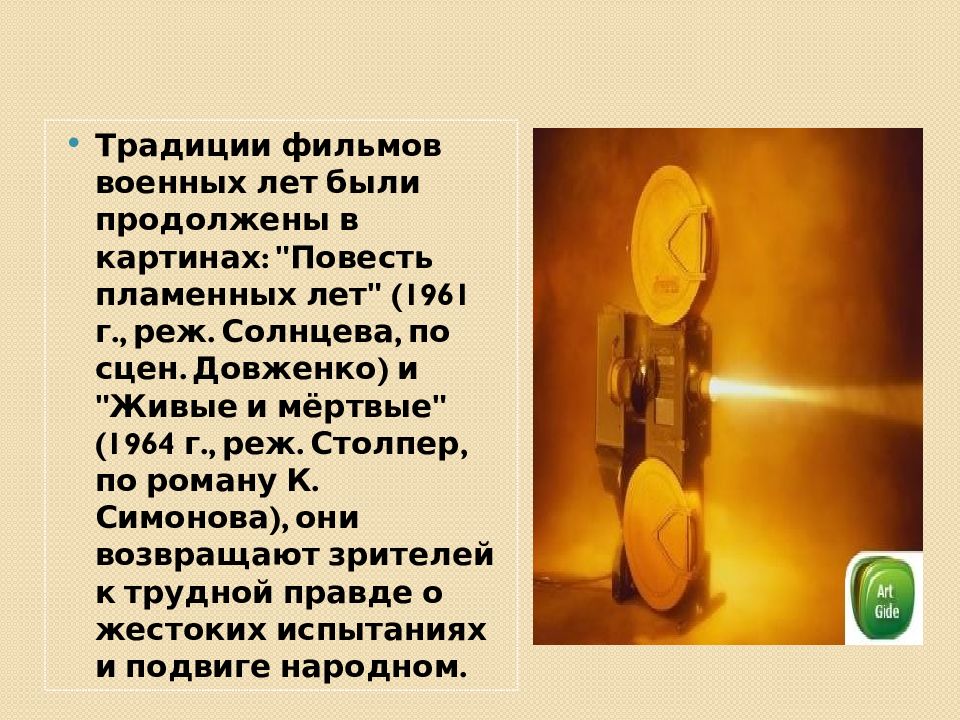 Традиции фильмов военных лет были продолжены в картинах: "Повесть пламенных лет" (1961 г., реж. Солнцева, по сцен. Довженко) и "Живые и мёртвые" (1964 г., реж. Столпер, по роману К. Симонова), они возвращают зрителей к трудной правде о жестоких испытаниях и подвиге народном.

Art Gide